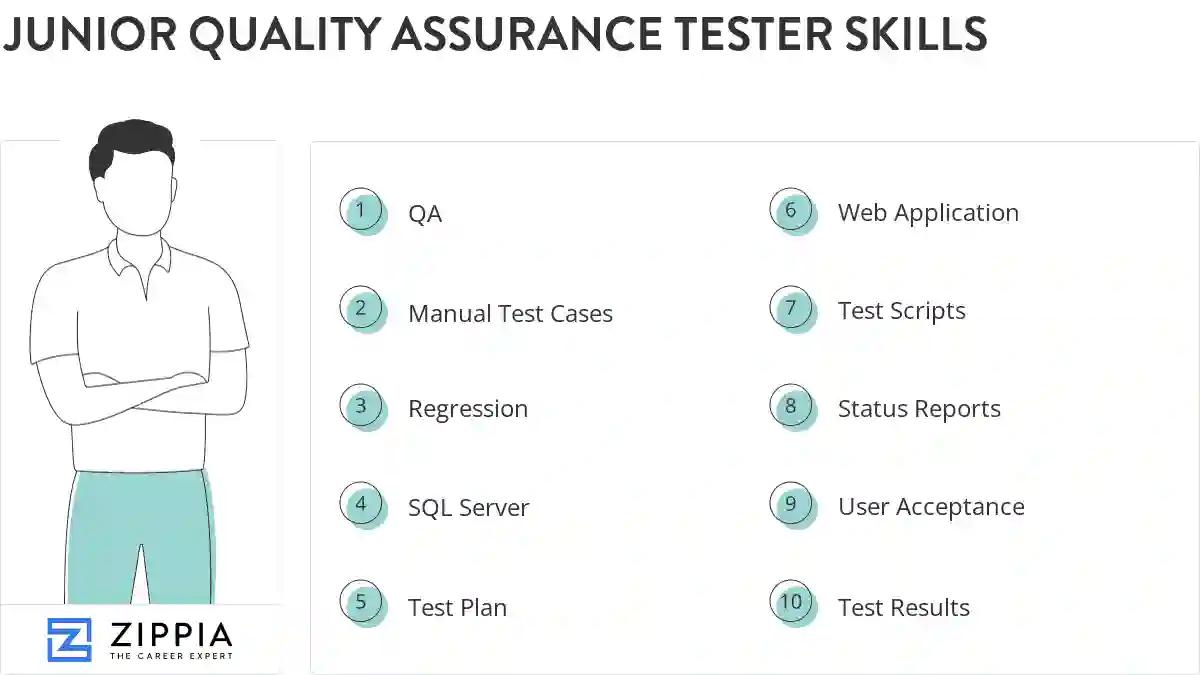 JUNIOR QUALITY ASSURANCE TESTER SKILLS

1 QA

2 Manual Test Cases

3 Regression

4 SQL Server

5 Test Plan

6 Web Application

7 Test Scripts

8 Status Reports

9 User Acceptance

10 Test Results

ZIPPIA
THE CAREER EXPERT